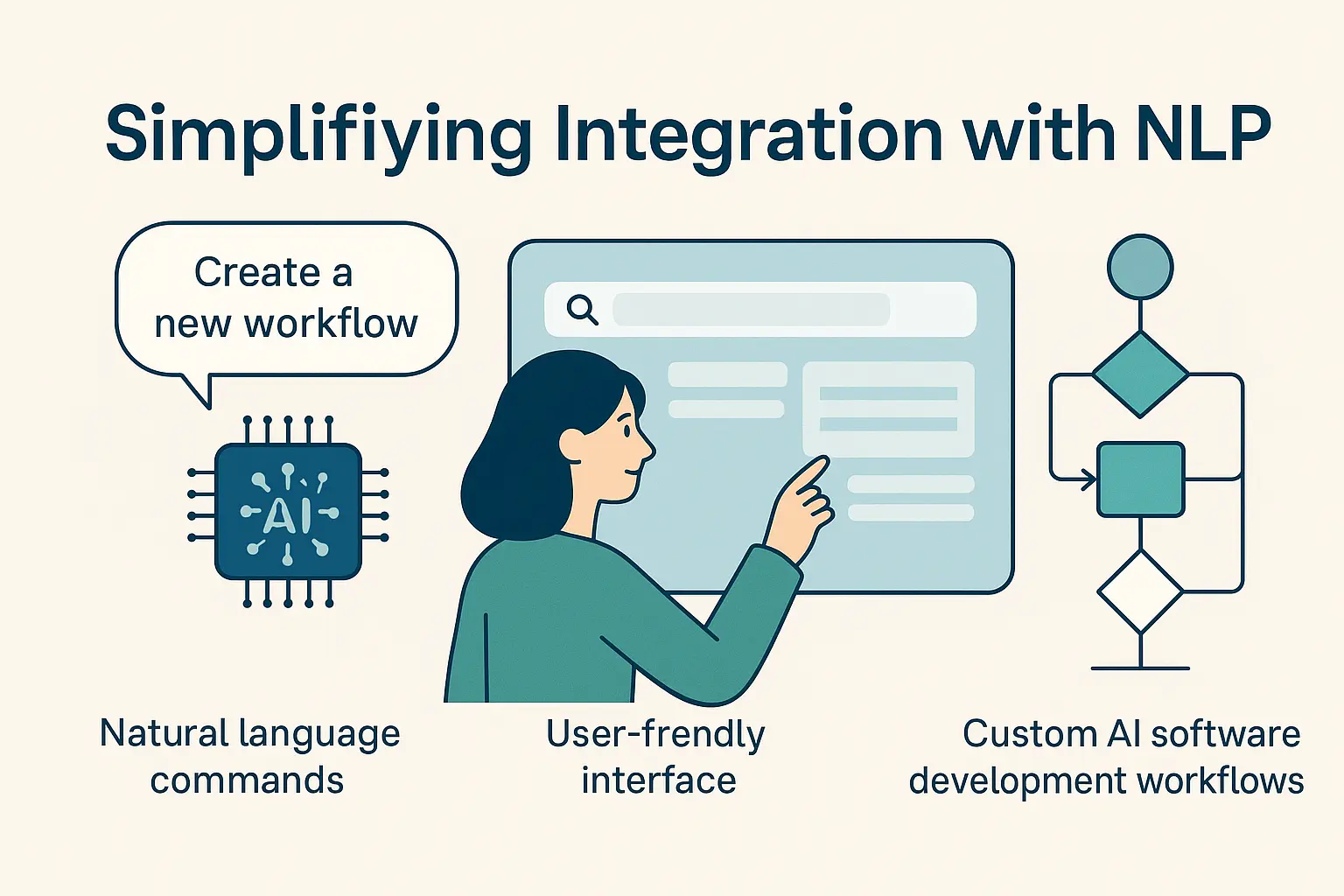 Simplifiying Integration with NLP

Create a new workflow

AI

Natural language commands

User-frendly interface

Custom AI software development workflows